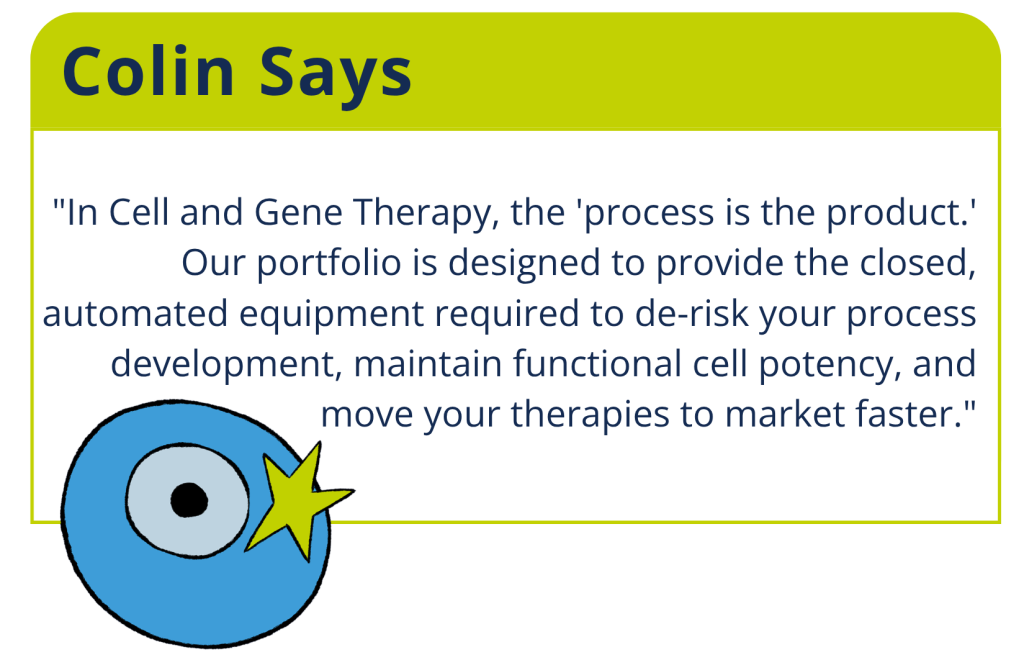 Colin Says

"In Cell and Gene Therapy, the 'process is the product.' Our portfolio is designed to provide the closed, automated equipment required to de-risk your process development, maintain functional cell potency, and move your therapies to market faster."